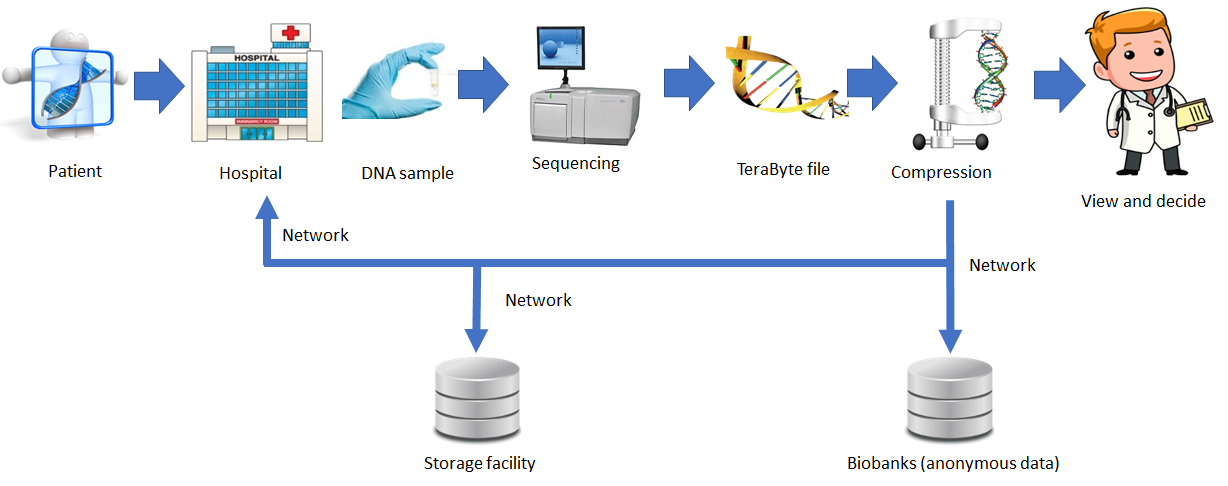 HOSPITAL

EMERGENCY ROOM

Patient

Hospital

DNA sample

Sequencing

TeraByte file

Compression

View and decide

Network

Network

Network

Storage facility

Biobanks (anonymous data)